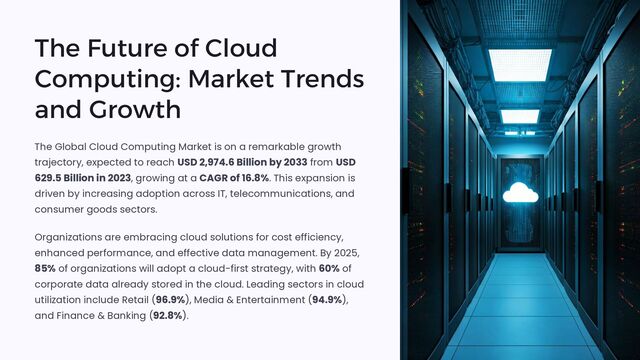 The Future of Cloud Computing: Market Trends and Growth

The Global Cloud Computing Market is on a remarkable growth trajectory, expected to reach USD 2,974.6 Billion by 2033 from USD 629.5 Billion in 2023, growing at a CAGR of 16.8%. This expansion is driven by increasing adoption across IT, telecommunications, and consumer goods sectors.

Organizations are embracing cloud solutions for cost efficiency, enhanced performance, and effective data management. By 2025, 85% of organizations will adopt a cloud-first strategy, with 60% of corporate data already stored in the cloud. Leading sectors in cloud utilization include Retail (96.9%), Media & Entertainment (94.9%), and Finance & Banking (92.8%).